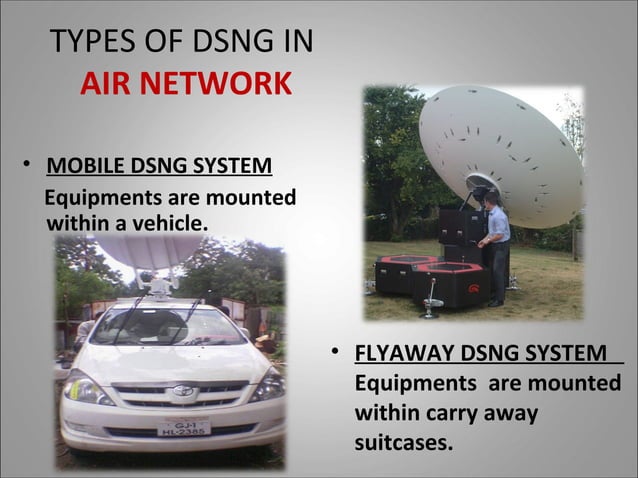 TYPES OF DSNG IN
AIR NETWORK

• MOBILE DSNG SYSTEM
Equipments are mounted within a vehicle.

GJ-1
HL-2385

• FLYAWAY DSNG SYSTEM
Equipments are mounted within carry away suitcases.